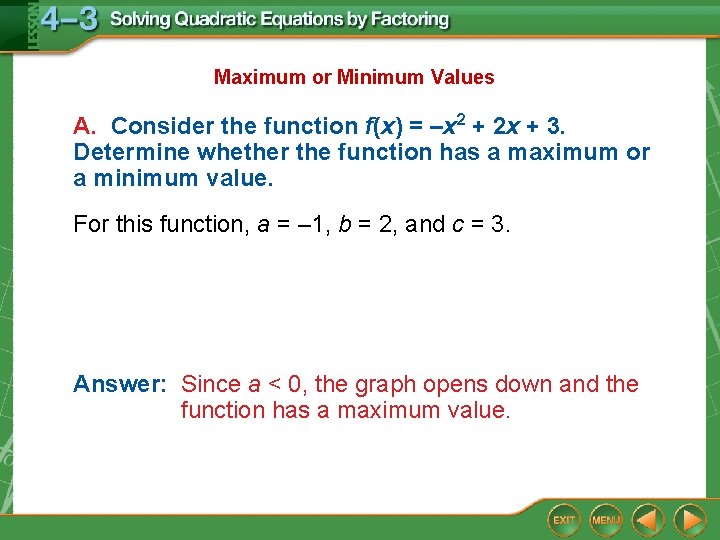 LESSON 4–3 Solving Quadratic Equations by Factoring

Maximum or Minimum Values

A. Consider the function $f(x) = –x^2 + 2x + 3$. Determine whether the function has a maximum or a minimum value.

For this function, $a = –1$, $b = 2$, and $c = 3$.

Answer: Since $a < 0$, the graph opens down and the function has a maximum value.

EXIT MENU